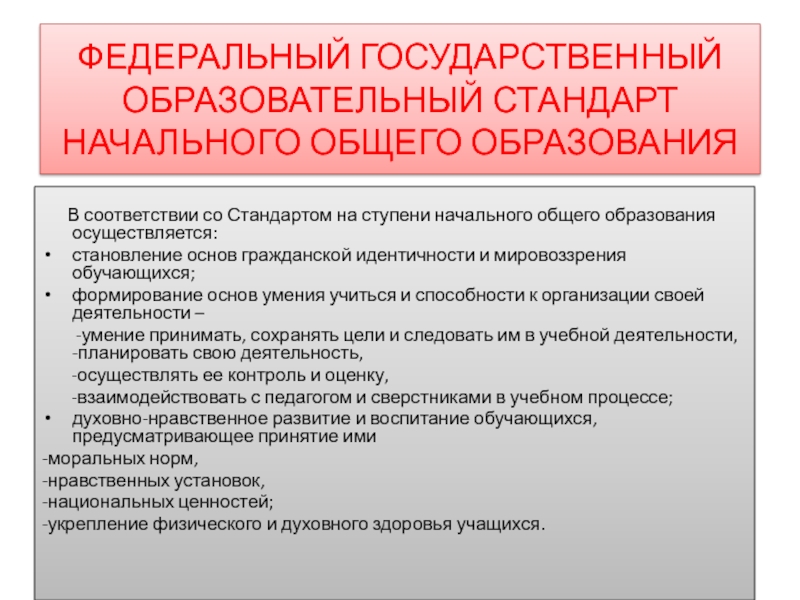 ФЕДЕРАЛЬНЫЙ ГОСУДАРСТВЕННЫЙ ОБРАЗОВАТЕЛЬНЫЙ СТАНДАРТ НАЧАЛЬНОГО ОБЩЕГО ОБРАЗОВАНИЯ

В соответствии со Стандартом на ступени начального общего образования осуществляется:

• становление основ гражданской идентичности и мировоззрения обучающихся;

• формирование основ умения учиться и способности к организации своей деятельности –

-умение принимать, сохранять цели и следовать им в учебной деятельности,

-планировать свою деятельность,

-осуществлять ее контроль и оценку,

-взаимодействовать с педагогом и сверстниками в учебном процессе;

• духовно-нравственное развитие и воспитание обучающихся, предусматривающее принятие ими

-моральных норм,

-нравственных установок,

-национальных ценностей;

-укрепление физического и духовного здоровья учащихся.